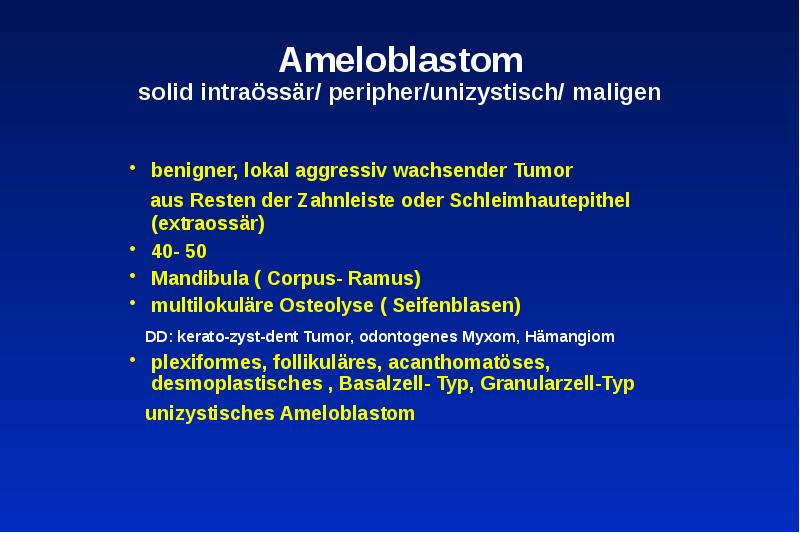 Ameloblastom
solid intraössär/ peripher/unizystisch/ maligen

• benigner, lokal aggressiv wachsender Tumor
aus Resten der Zahnleiste oder Schleimhautepithel (extraossär)
• 40- 50
• Mandibula ( Corpus- Ramus)
• multilokuläre Osteolyse ( Seifenblasen)
DD: kerato-zyst-dent Tumor, odontogenes Myxom, Hämangiom
• plexiformes, follikuläres, acanthomatöses, desmoplastisches , Basalzell- Typ, Granularzell-Typ
unizystisches Ameloblastom